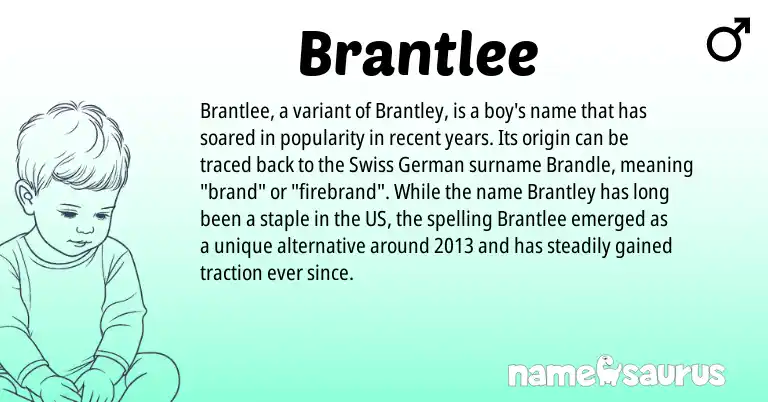 Brantlee

♂

Brantlee, a variant of Brantley, is a boy's name that has soared in popularity in recent years. Its origin can be traced back to the Swiss German surname Brandle, meaning "brand" or "firebrand". While the name Brantley has long been a staple in the US, the spelling Brantlee emerged as a unique alternative around 2013 and has steadily gained traction ever since.

namesaurus